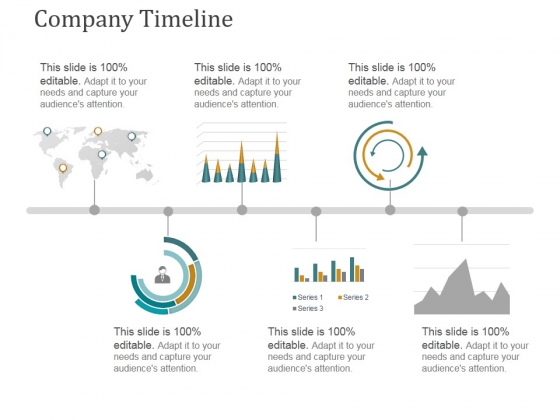 Company Timeline

This slide is 100% editable. Adapt it to your needs and capture your audience's attention.

This slide is 100% editable. Adapt it to your needs and capture your audience's attention.

This slide is 100% editable. Adapt it to your needs and capture your audience's attention.

Series 1
Series 2
Series 3

This slide is 100% editable. Adapt it to your needs and capture your audience's attention.

This slide is 100% editable. Adapt it to your needs and capture your audience's attention.

This slide is 100% editable. Adapt it to your needs and capture your audience's attention.